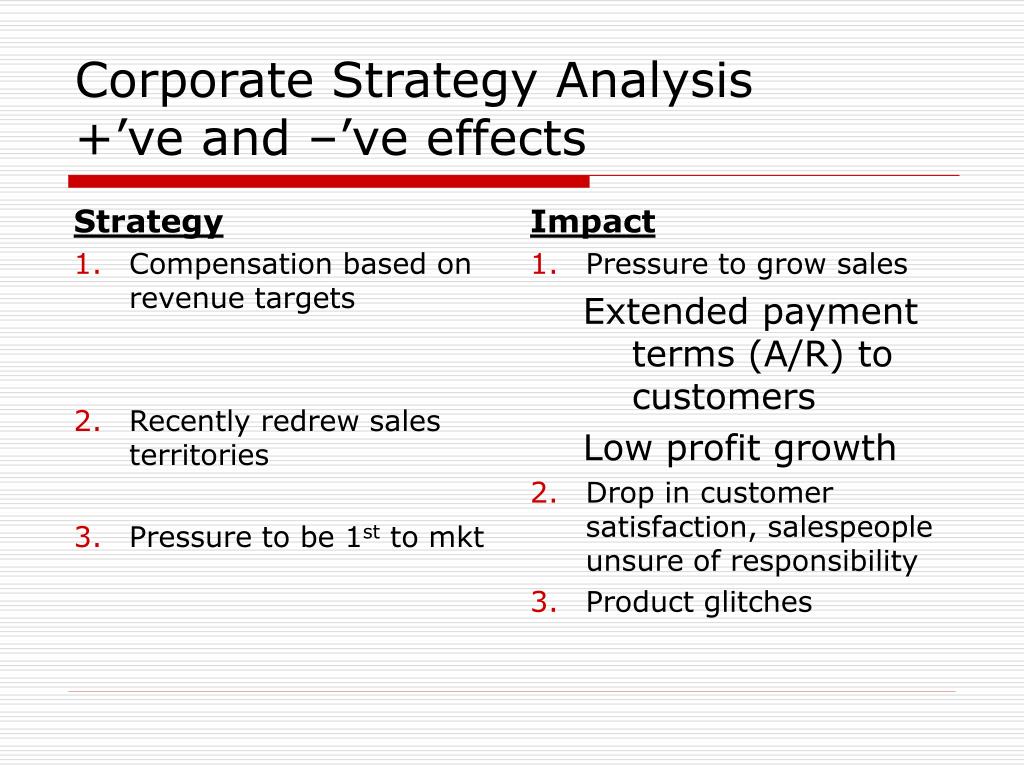 Corporate Strategy Analysis
+’ve and –’ve effects

Strategy

1. Compensation based on revenue targets

2. Recently redrew sales territories

3. Pressure to be 1$^{st}$ to mkt

Impact

1. Pressure to grow sales

Extended payment terms (A/R) to customers

Low profit growth

2. Drop in customer satisfaction, salespeople unsure of responsibility

3. Product glitches